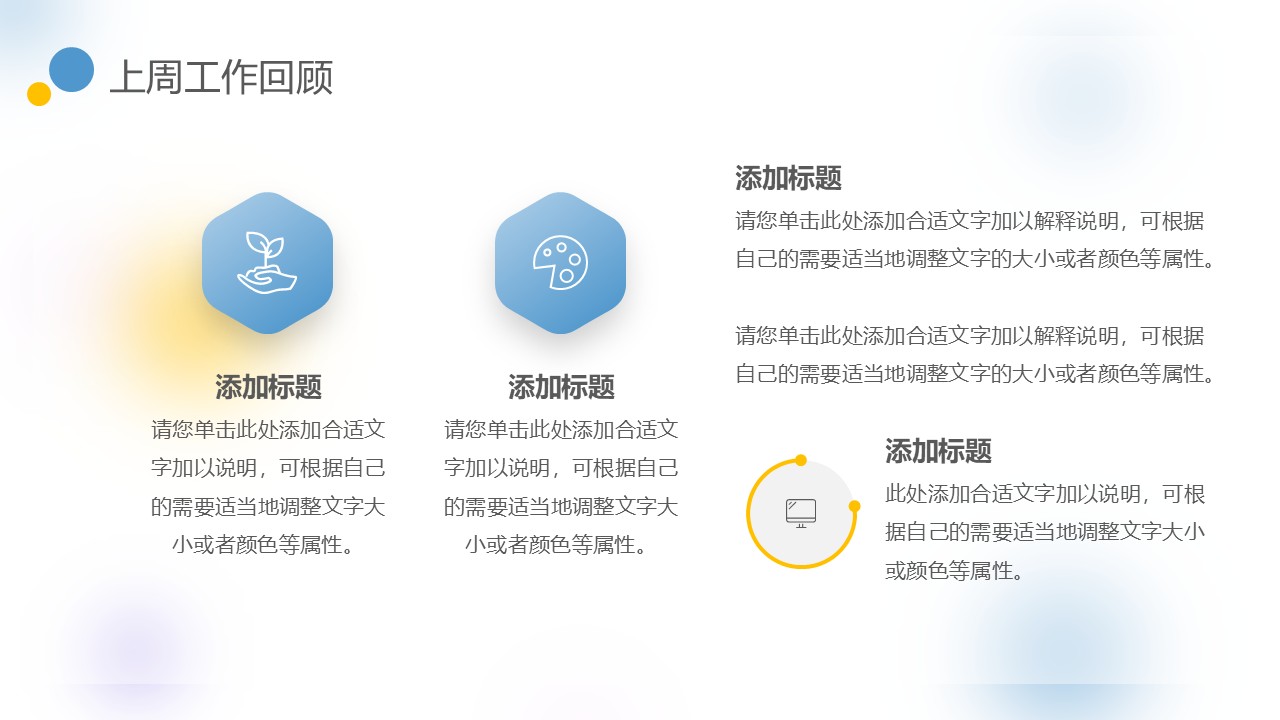 上周工作回顾

添加标题
请您单击此处添加合适文字加以说明，可根据自己的需要适当地调整文字大小或者颜色等属性。

添加标题
请您单击此处添加合适文字加以说明，可根据自己的需要适当地调整文字大小或者颜色等属性。

添加标题
请您单击此处添加合适文字加以解释说明，可根据自己的需要适当地调整文字的大小或者颜色等属性。

请您单击此处添加合适文字加以解释说明，可根据自己的需要适当地调整文字的大小或者颜色等属性。

添加标题
此处添加合适文字加以说明，可根据自己的需要适当地调整文字大小或颜色等属性。